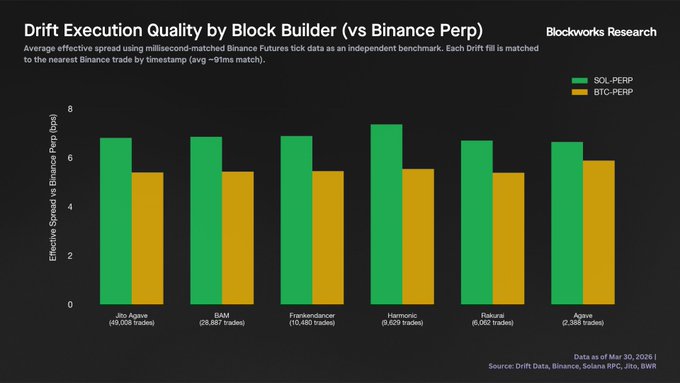 Drift Execution Quality by Block Builder (vs Binance Perp)

Blockworks Research

Average effective spread using millisecond-matched Binance Futures tick data as an independent benchmark. Each Drift fill is matched to the nearest Binance trade by timestamp (avg ~91ms match).

SOL-PERP
BTC-PERP

Effective Spread vs Binance Perp (bps)

8
6
4
2
0

Jito Agave (49,008 trades)
BAM (28,887 trades)
Frankendancer (10,480 trades)
Harmonic (9,629 trades)
Rakurai (6,062 trades)
Agave (2,388 trades)

Data as of Mar 30, 2026 |
Source: Drift Data, Binance, Solana RPC, Jito, BWR